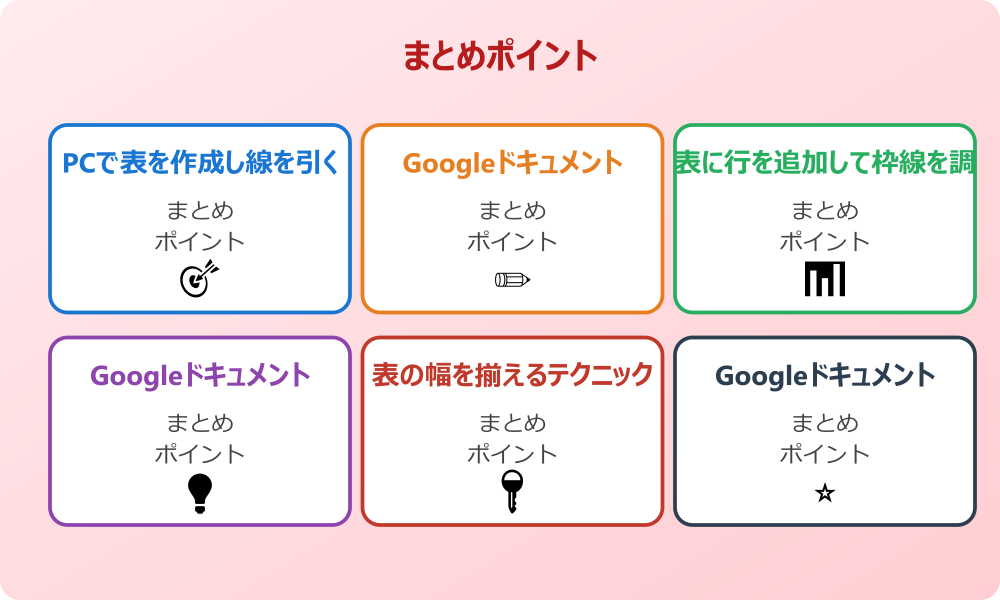 まとめポイント

PCで表を作成し線を引く

まとめ
ポイント

Googleドキュメント

まとめ
ポイント

表に行を追加して枠線を調

まとめ
ポイント

Googleドキュメント

まとめ
ポイント

表の幅を揃えるテクニック

まとめ
ポイント

Googleドキュメント

まとめ
ポイント